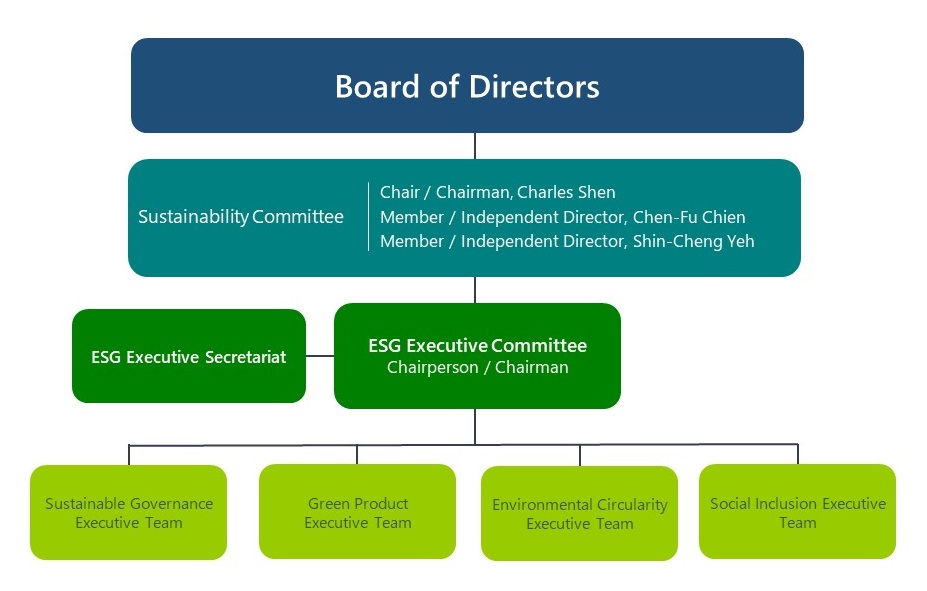 Board of Directors

Sustainability Committee

Chair / Chairman, Charles Shen
Member / Independent Director, Chen-Fu Chien
Member / Independent Director, Shin-Cheng Yeh

ESG Executive Secretariat

ESG Executive Committee
Chairperson / Chairman

Sustainable Governance Executive Team

Green Product Executive Team

Environmental Circularity Executive Team

Social Inclusion Executive Team